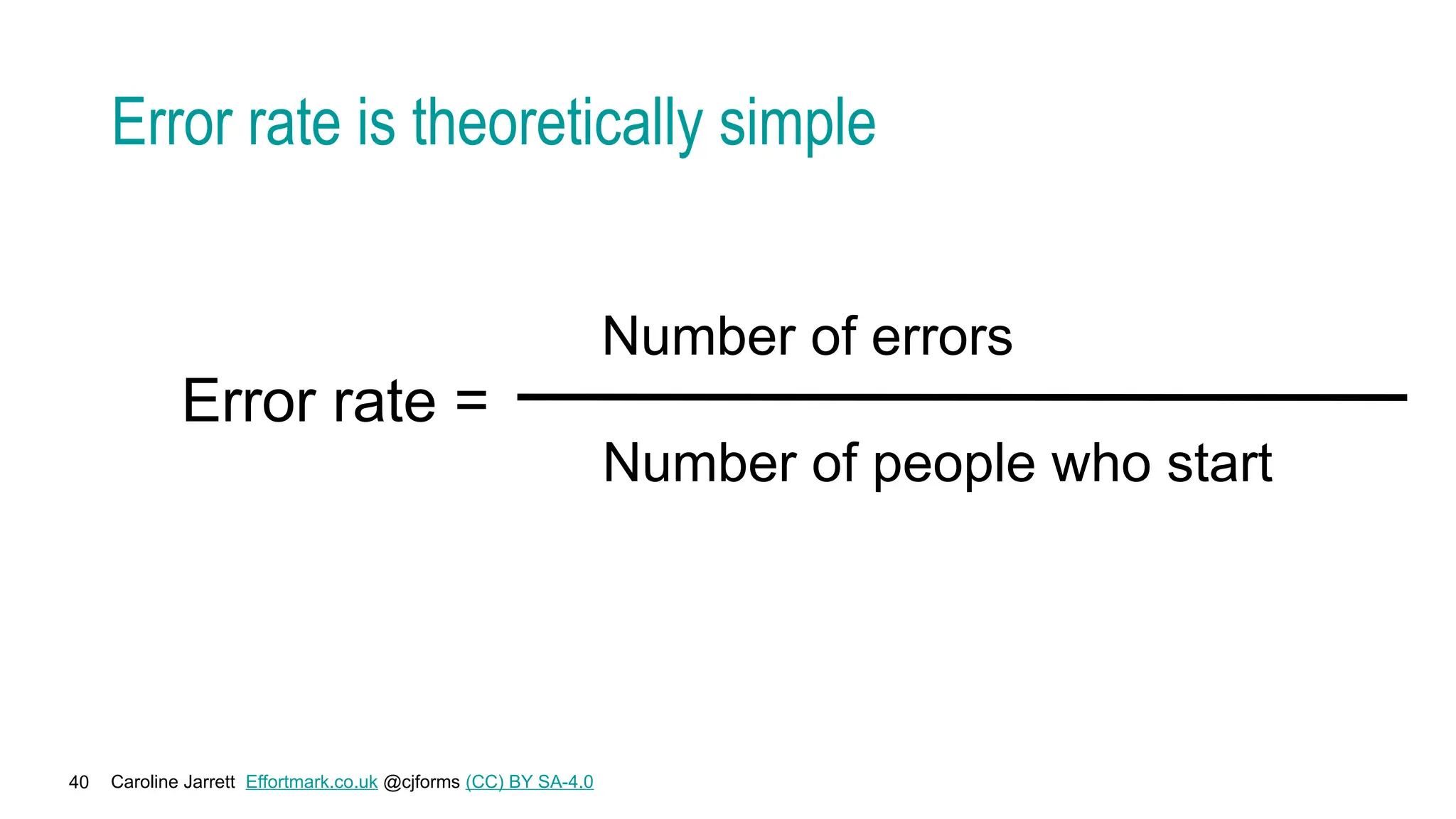 Error rate is theoretically simple

$\text{Error rate} = \frac{\text{Number of errors}}{\text{Number of people who start}}$

40 Caroline Jarrett Effortmark.co.uk @cjforms (CC) BY SA-4.0